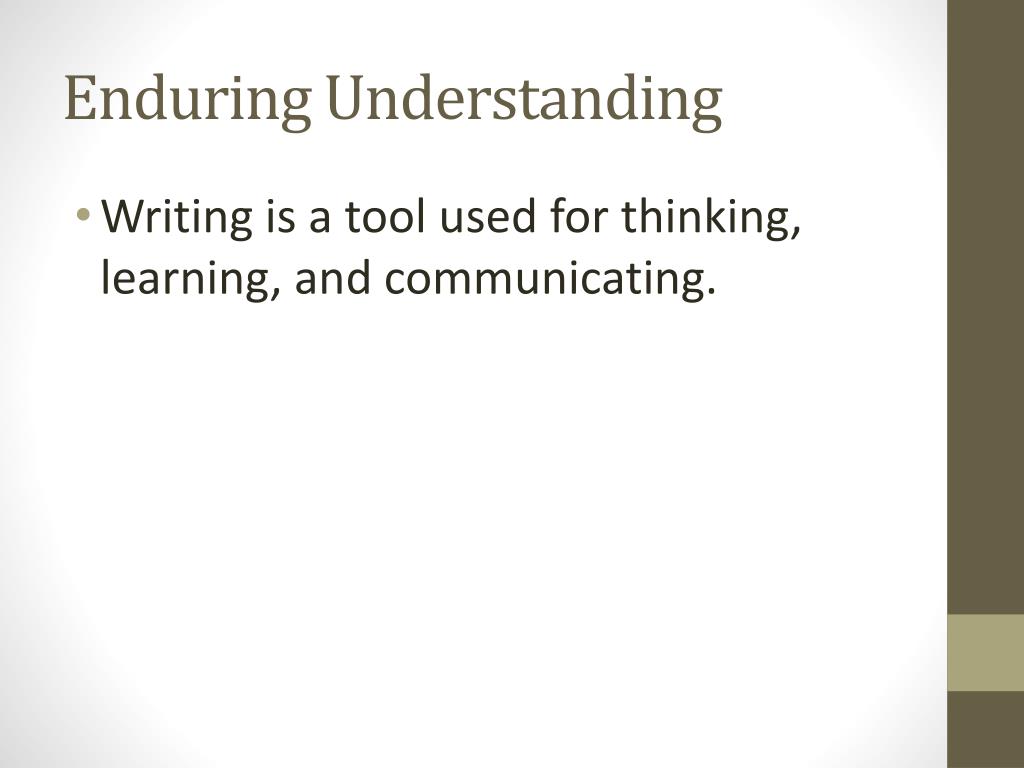 Enduring Understanding

• Writing is a tool used for thinking, learning, and communicating.